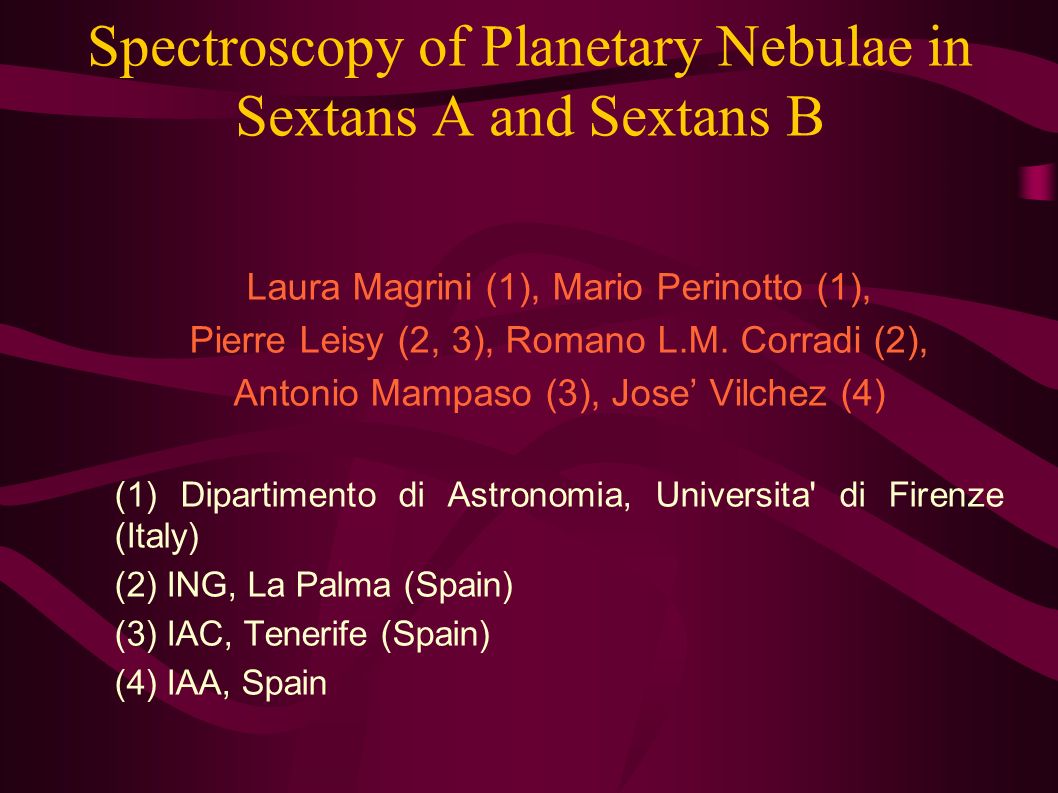 Spectroscopy of Planetary Nebulae in Sextans A and Sextans B

Laura Magrini (1), Mario Perinotto (1),
Pierre Leisy (2, 3), Romano L.M. Corradi (2),
Antonio Mampaso (3), Jose’ Vilchez (4)

(1) Dipartimento di Astronomia, Universita' di Firenze (Italy)

(2) ING, La Palma (Spain)

(3) IAC, Tenerife (Spain)

(4) IAA, Spain